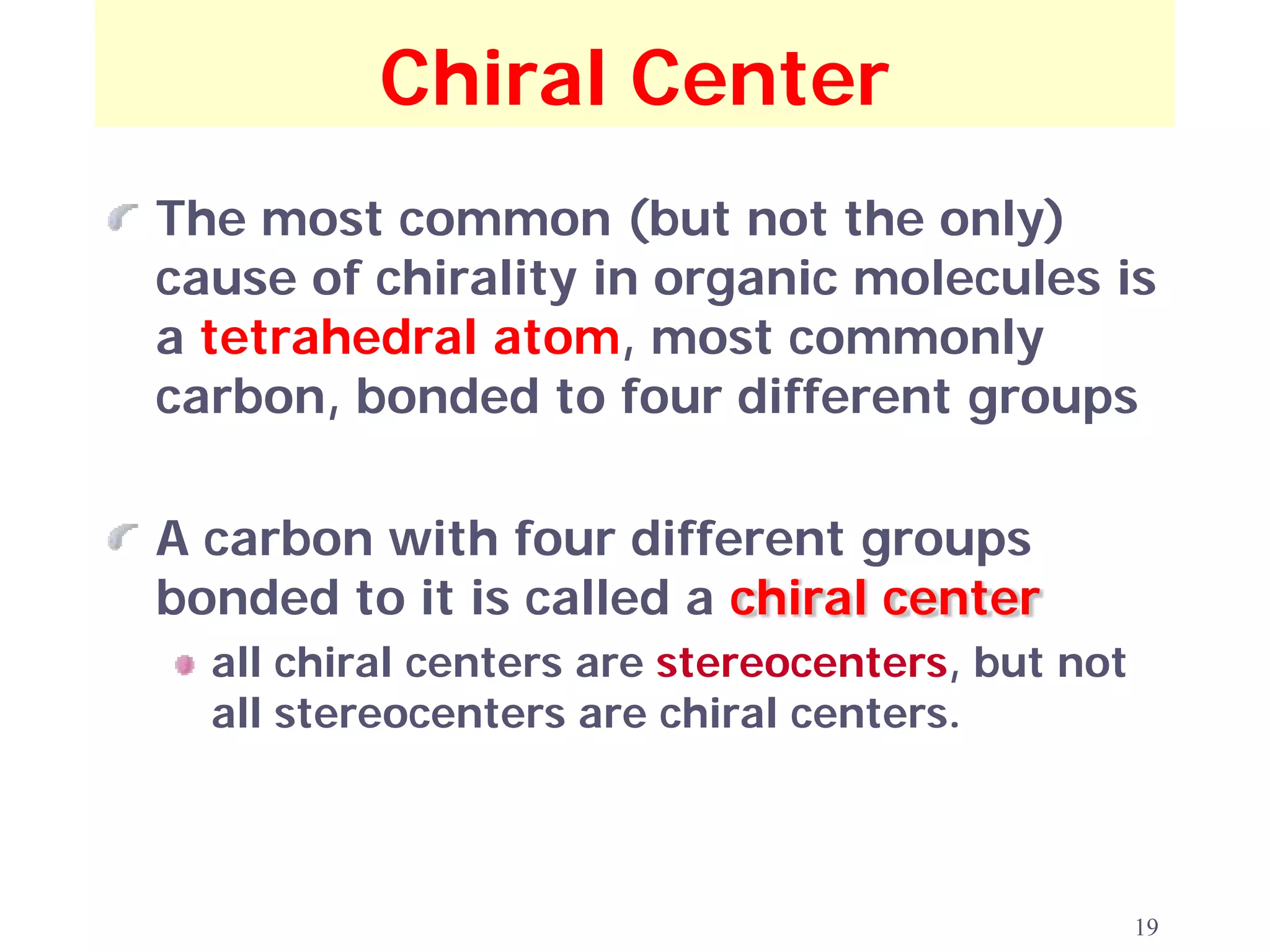 Chiral Center

The most common (but not the only) cause of chirality in organic molecules is a tetrahedral atom, most commonly carbon, bonded to four different groups

A carbon with four different groups bonded to it is called a chiral center

all chiral centers are stereocenters, but not all stereocenters are chiral centers.

19